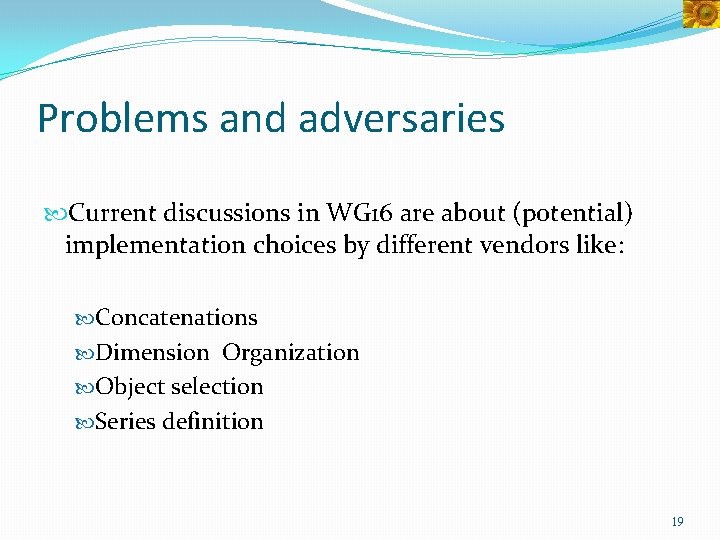 Problems and adversaries

Current discussions in WG16 are about (potential) implementation choices by different vendors like:

Concatenations
Dimension Organization
Object selection
Series definition

19